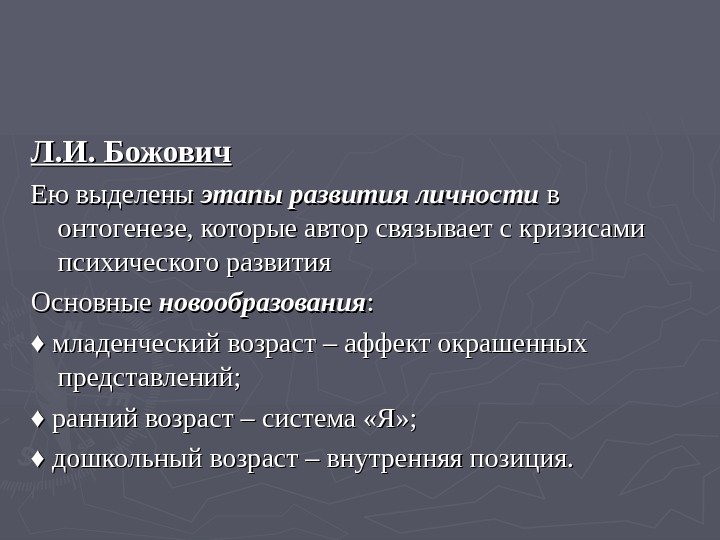 Л.И. Божович

Ею выделены этапы развития личности в онтогенезе, которые автор связывает с кризисами психического развития

Основные новообразования:

♦ младенческий возраст – аффект окрашенных представлений;

♦ ранний возраст – система «Я»;

♦ дошкольный возраст – внутренняя позиция.